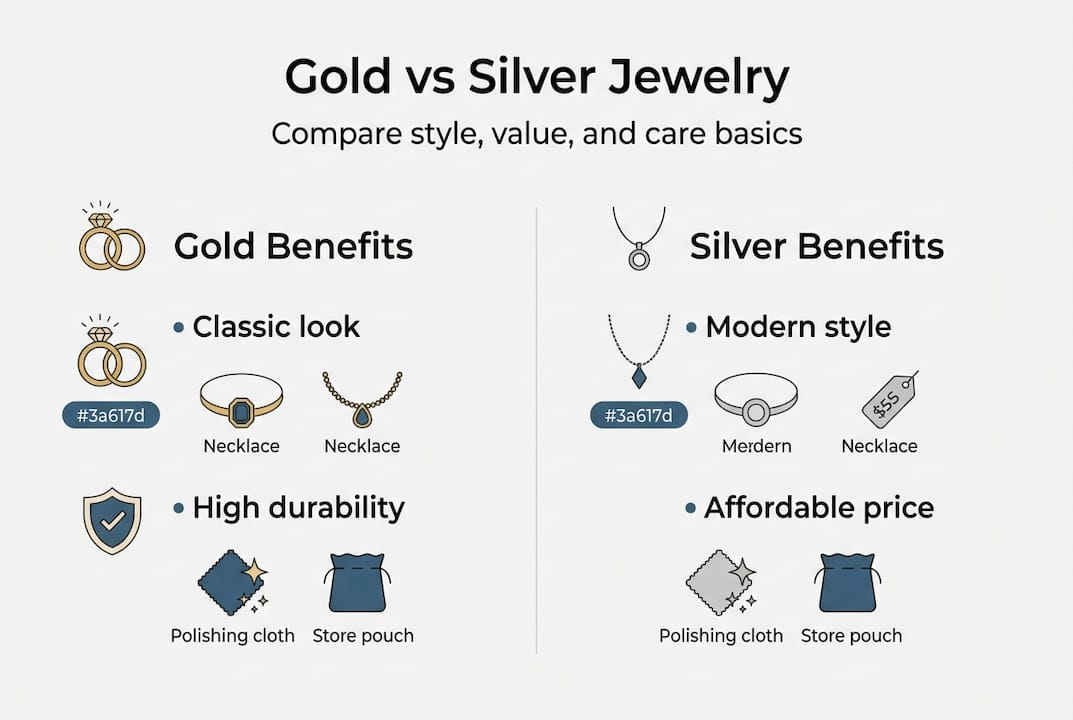 Gold vs Silver Jewelry

Compare style, value, and care basics

Gold Benefits

• Classic look

#3a617d

Necklace

Necklace

• High durability

Polishing cloth

Store pouch

Silver Benefits

• Modern style

#3a617d

Merdern

$55

Necklace

• Affordable price

Polishing cloth

Store pouch